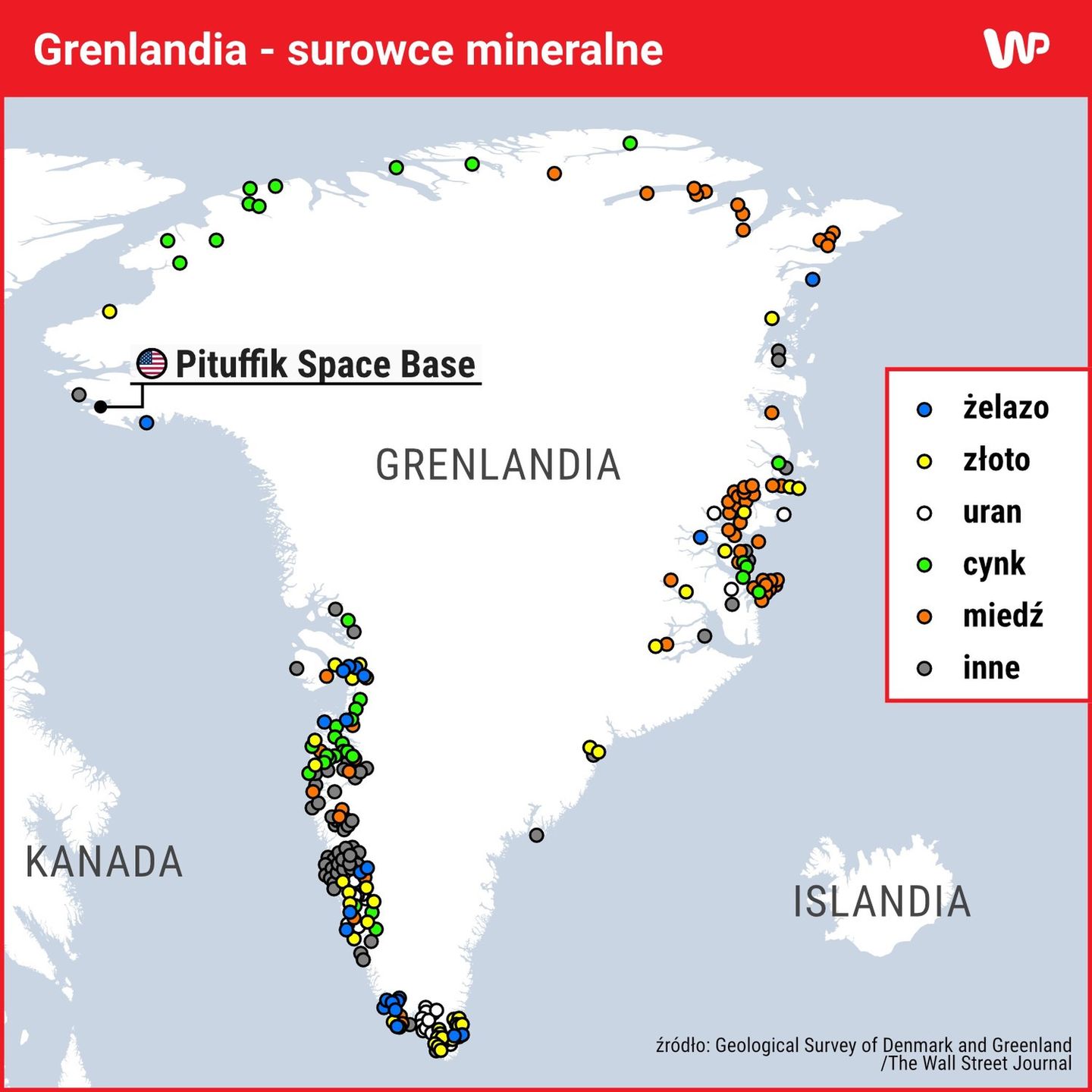 Grenlandia - surowce mineralne

WP

Pituffik Space Base

GRENLANDIA

KANADA

ISLANDIA

żelazo
złoto
uran
cynk
miedź
inne

źródło: Geological Survey of Denmark and Greenland /The Wall Street Journal